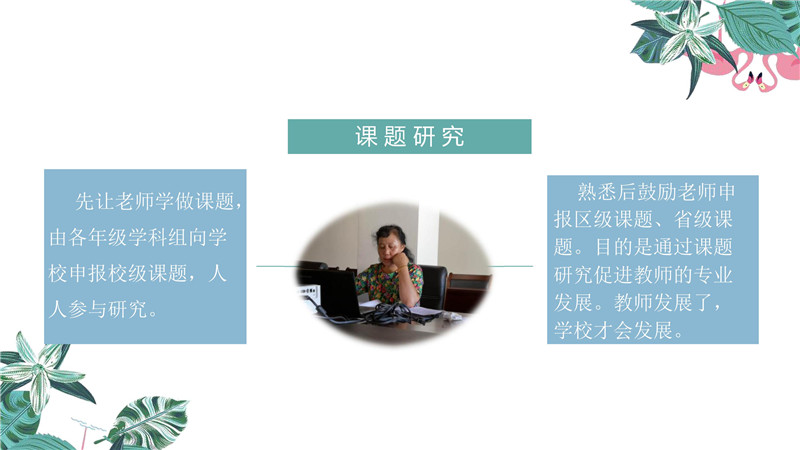 课题研究

先让老师学做课题，由各年级学科组向学校申报校级课题，人人参与研究。

熟悉后鼓励老师申报区级课题、省级课题。目的是通过课题研究促进教师的专业发展。教师发展了，学校才会发展。